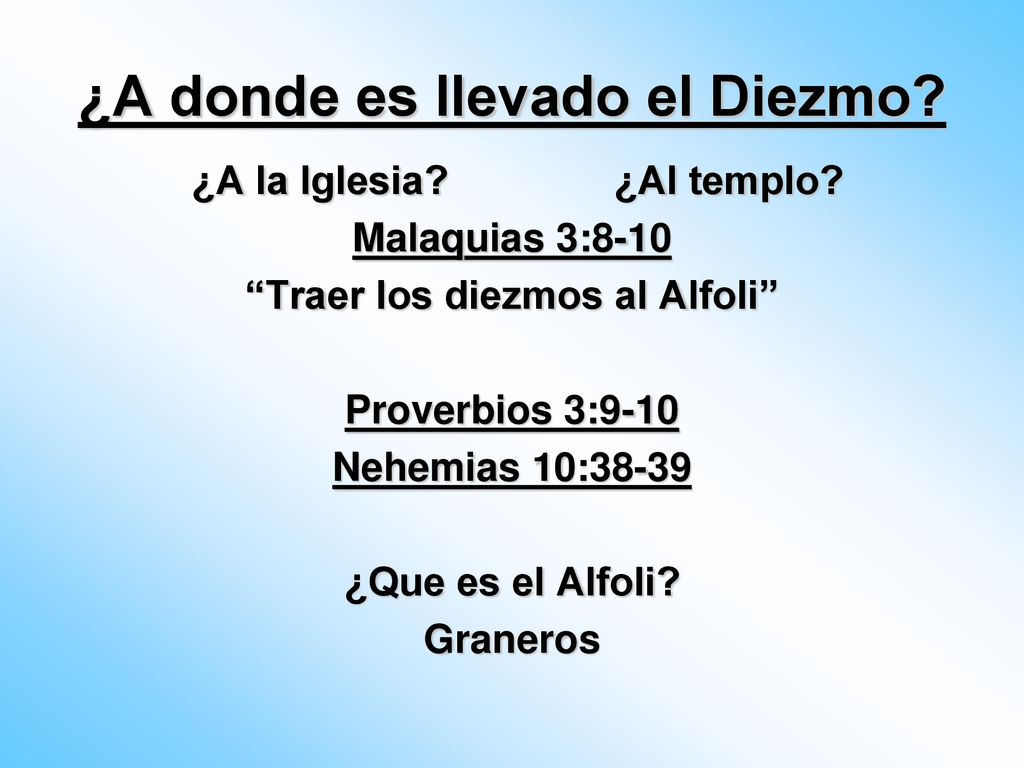 ¿A donde es llevado el Diezmo?

¿A la Iglesia? ¿Al templo?

Malaquias 3:8-10

“Traer los diezmos al Alfoli”

Proverbios 3:9-10

Nehemias 10:38-39

¿Que es el Alfoli?

Graneros